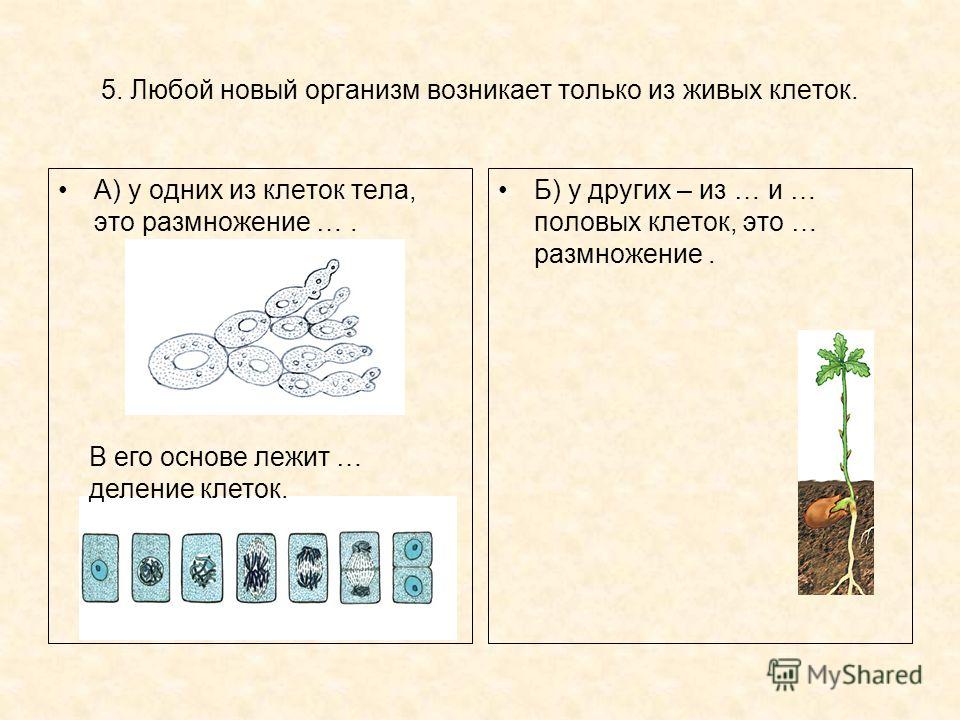 5. Любой новый организм возникает только из живых клеток.

• А) у одних из клеток тела, это размножение … .

В его основе лежит … деление клеток.

• Б) у других – из … и … половых клеток, это … размножение .

MyShared